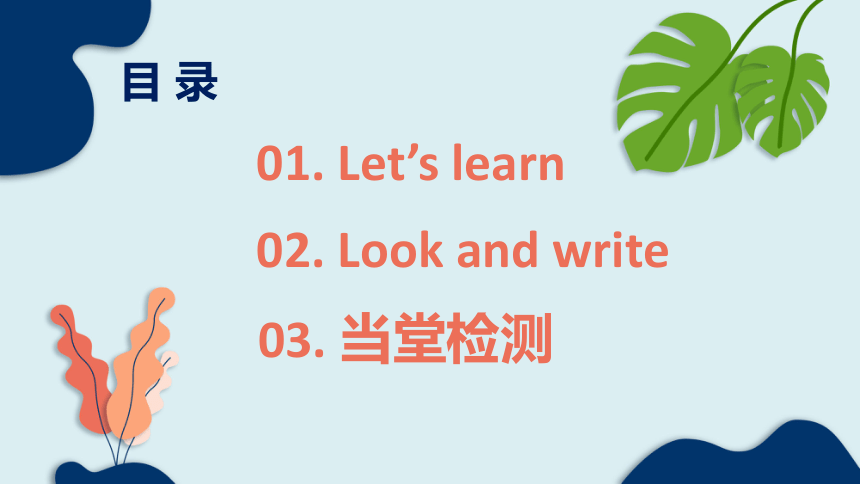 目 录

01. Let’s learn

02. Look and write

03. 当堂检测